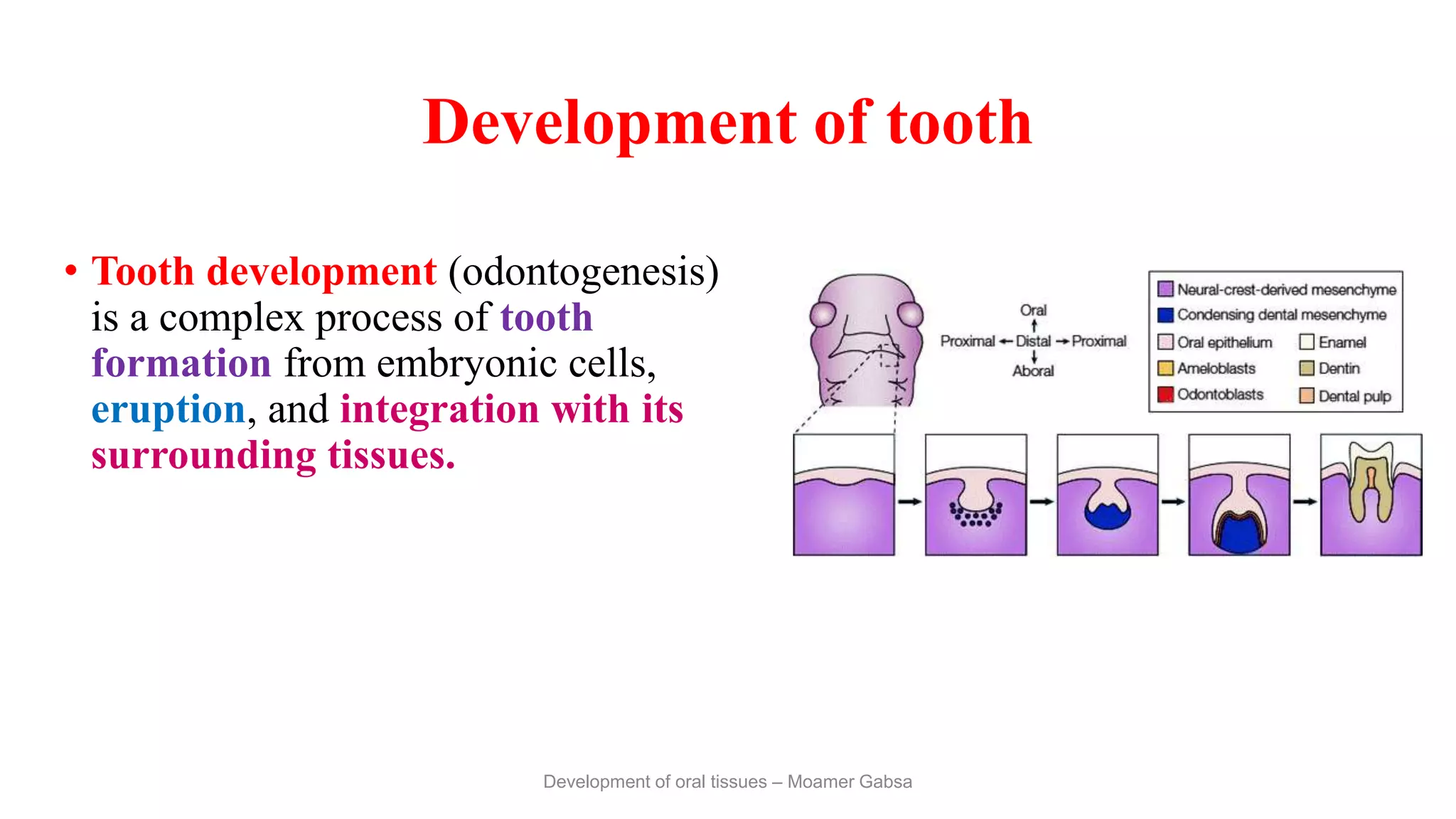 Development of tooth

• Tooth development (odontogenesis) is a complex process of tooth formation from embryonic cells, eruption, and integration with its surrounding tissues.

Oral
Proximal ← Distal → Proximal
Aboral

Neural-crest-derived mesenchyme
Condensing dental mesenchyme
Oral epithelium
Enamel
Ameloblasts
Dentin
Odontoblasts
Dental pulp

Development of oral tissues – Moamer Gabsa